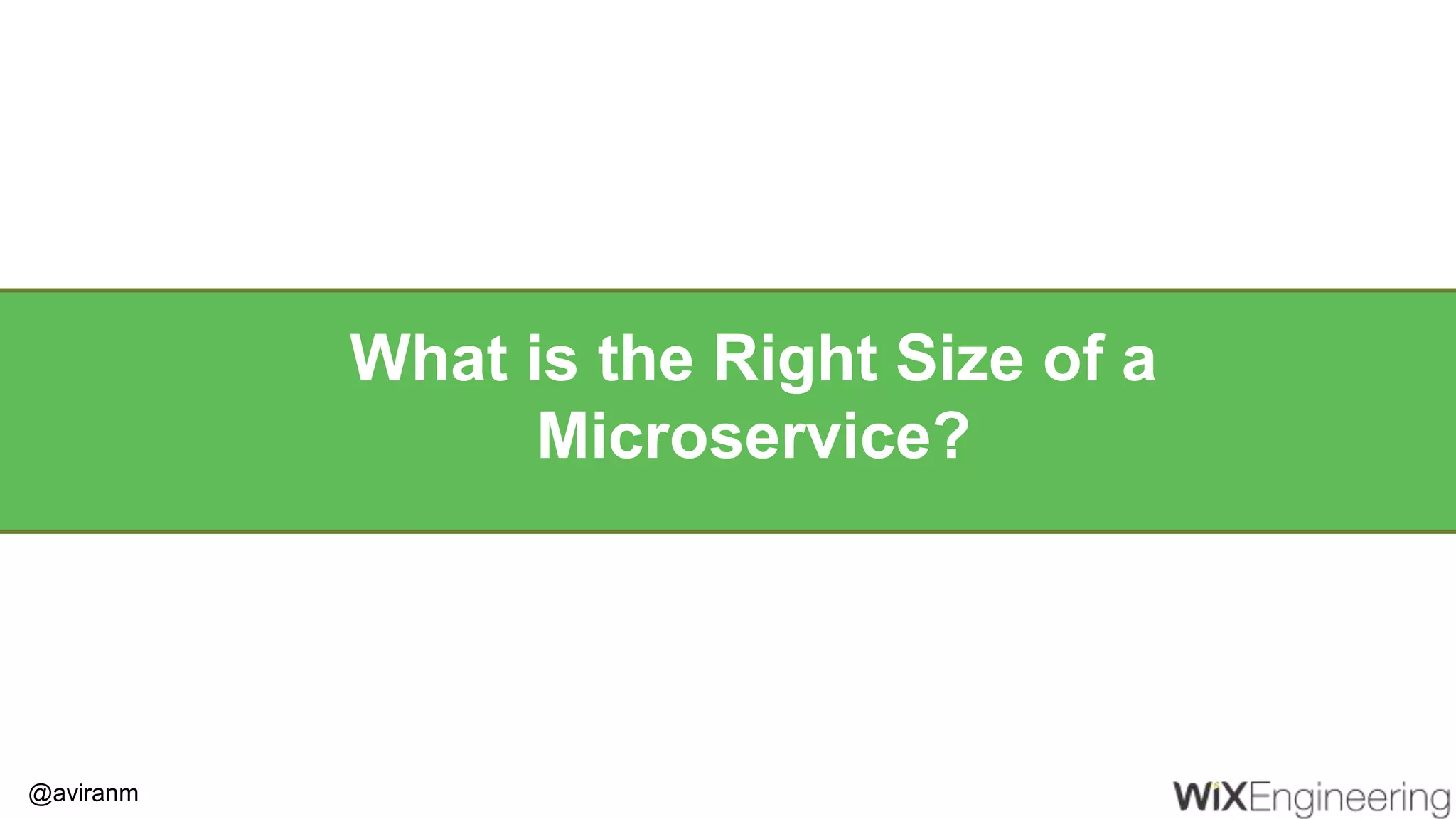 What is the Right Size of a Microservice?

@aviranm

WiXEngineering